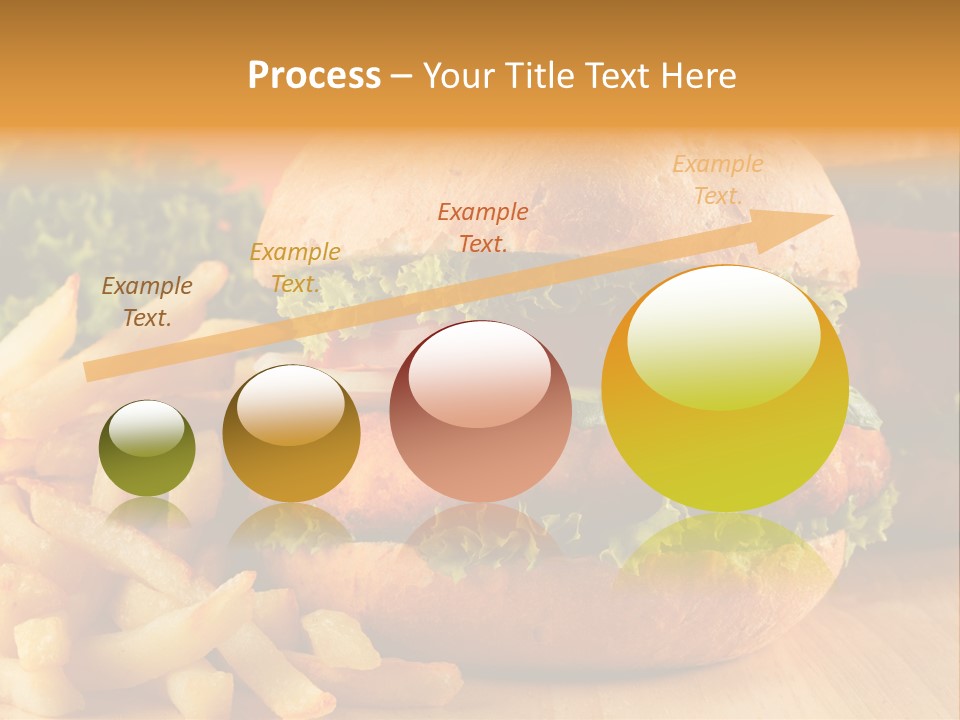 Process – Your Title Text Here

Example Text.

Example Text.

Example Text.

Example Text.